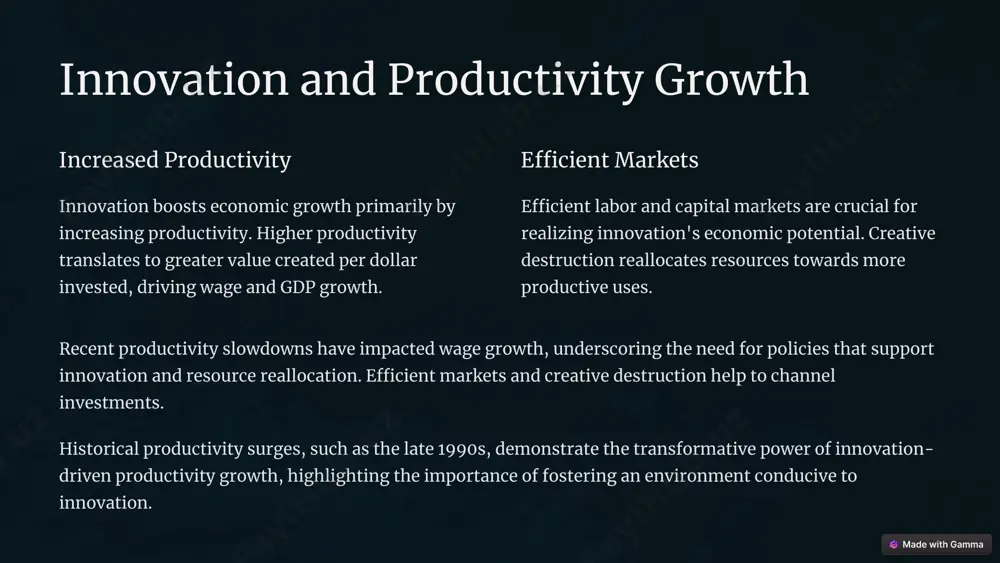 Innovation and Productivity Growth

Increased Productivity

Innovation boosts economic growth primarily by increasing productivity. Higher productivity translates to greater value created per dollar invested, driving wage and GDP growth.

Efficient Markets

Efficient labor and capital markets are crucial for realizing innovation's economic potential. Creative destruction reallocates resources towards more productive uses.

Recent productivity slowdowns have impacted wage growth, underscoring the need for policies that support innovation and resource reallocation. Efficient markets and creative destruction help to channel investments.

Historical productivity surges, such as the late 1990s, demonstrate the transformative power of innovation-driven productivity growth, highlighting the importance of fostering an environment conducive to innovation.

Made with Gamma